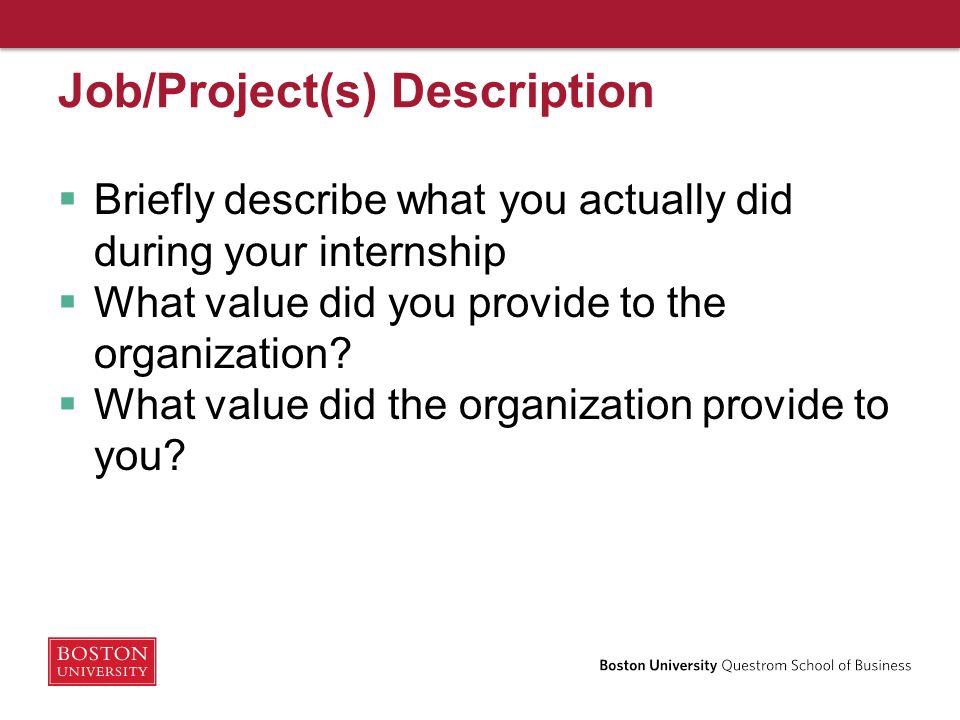 Job/Project(s) Description

▪ Briefly describe what you actually did during your internship
▪ What value did you provide to the organization?
▪ What value did the organization provide to you?

BOSTON UNIVERSITY

Boston University Questrom School of Business